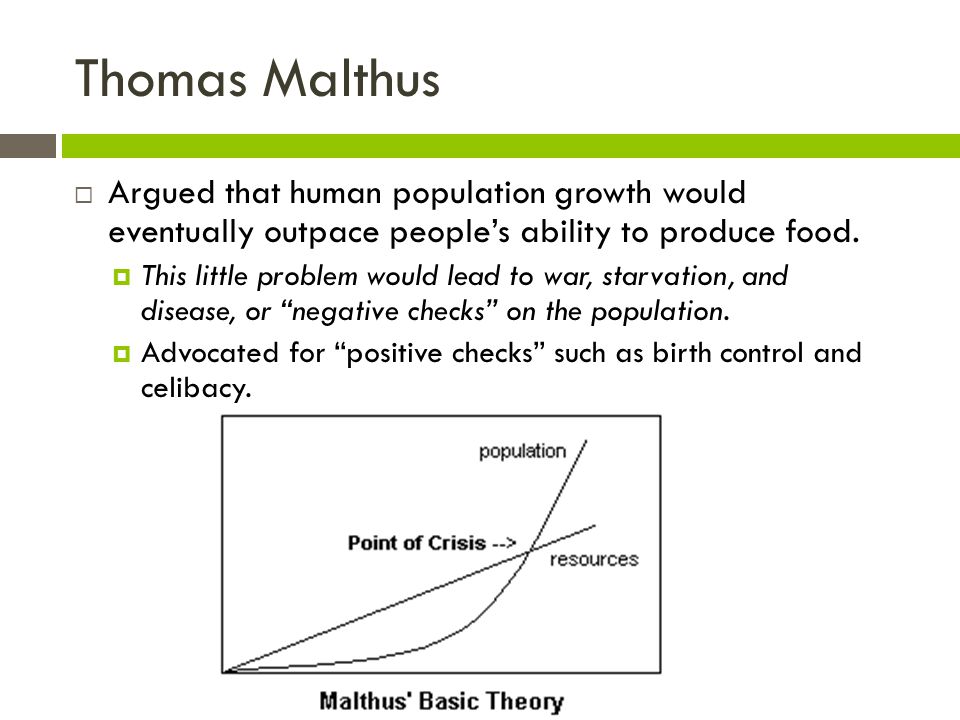 Thomas Malthus

Argued that human population growth would eventually outpace people's ability to produce food.

This little problem would lead to war, starvation, and disease, or "negative checks" on the population.

Advocated for "positive checks" such as birth control and celibacy.

population

Point of Crisis -->

resources

Malthus' Basic Theory